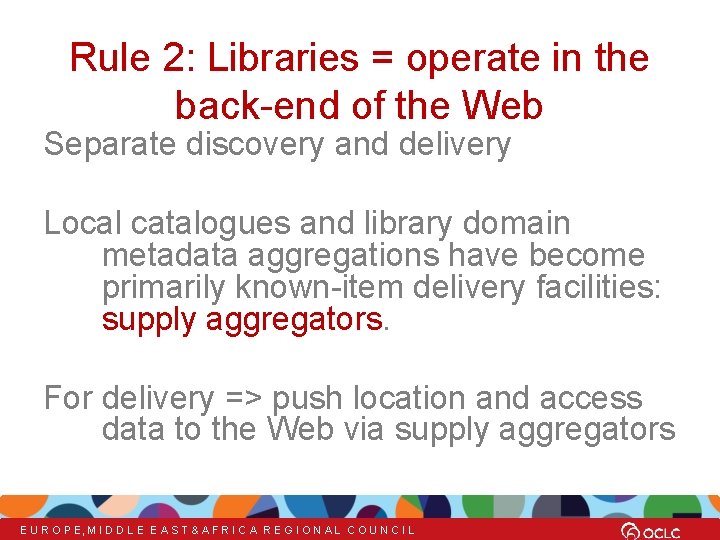 Rule 2: Libraries = operate in the back-end of the Web

Separate discovery and delivery

Local catalogues and library domain metadata aggregations have become primarily known-item delivery facilities: supply aggregators.

For delivery => push location and access data to the Web via supply aggregators

EUROPE, MIDDLE EAST & AFRICA REGIONAL COUNCIL

OCLC